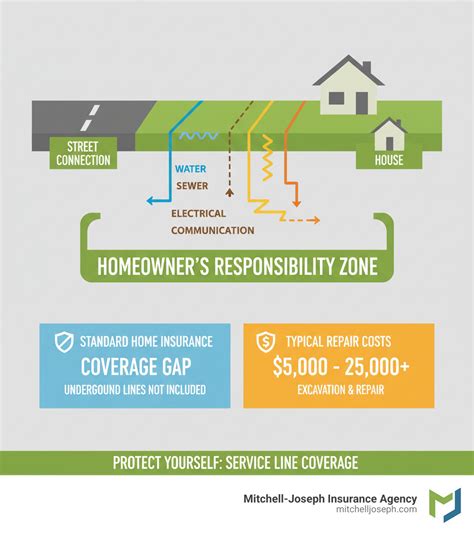 STREET CONNECTION

HOUSE

WATER
SEWER
ELECTRICAL
COMMUNICATION

HOMEOWNER'S RESPONSIBILITY ZONE

STANDARD HOME INSURANCE
COVERAGE GAP
UNDERGOUND LINES NOT INCLUDED

TYPICAL REPAIR COSTS
$5,000 - 25,000+
EXCAVATION & REPAIR

PROTECT YOURSELF: SERVICE LINE COVERAGE

Mitchell-Joseph Insurance Agency
mitchelljoseph.com